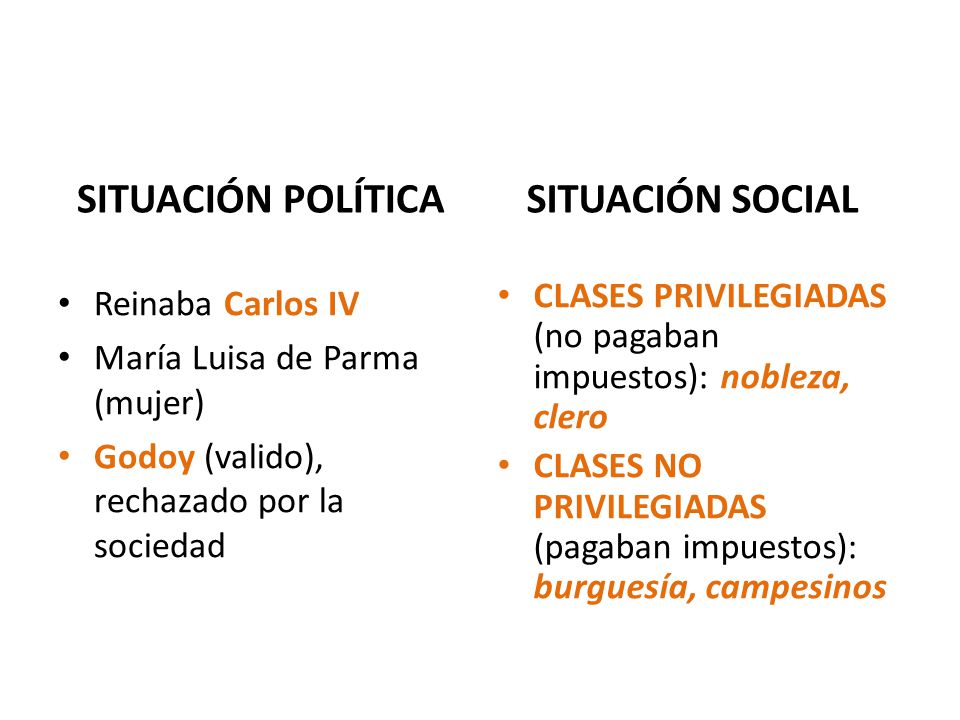 SITUACIÓN POLÍTICA

• Reinaba Carlos IV
• María Luisa de Parma (mujer)
• Godoy (valido), rechazado por la sociedad

SITUACIÓN SOCIAL

• CLASES PRIVILEGIADAS (no pagaban impuestos): nobleza, clero
• CLASES NO PRIVILEGIADAS (pagaban impuestos): burguesía, campesinos